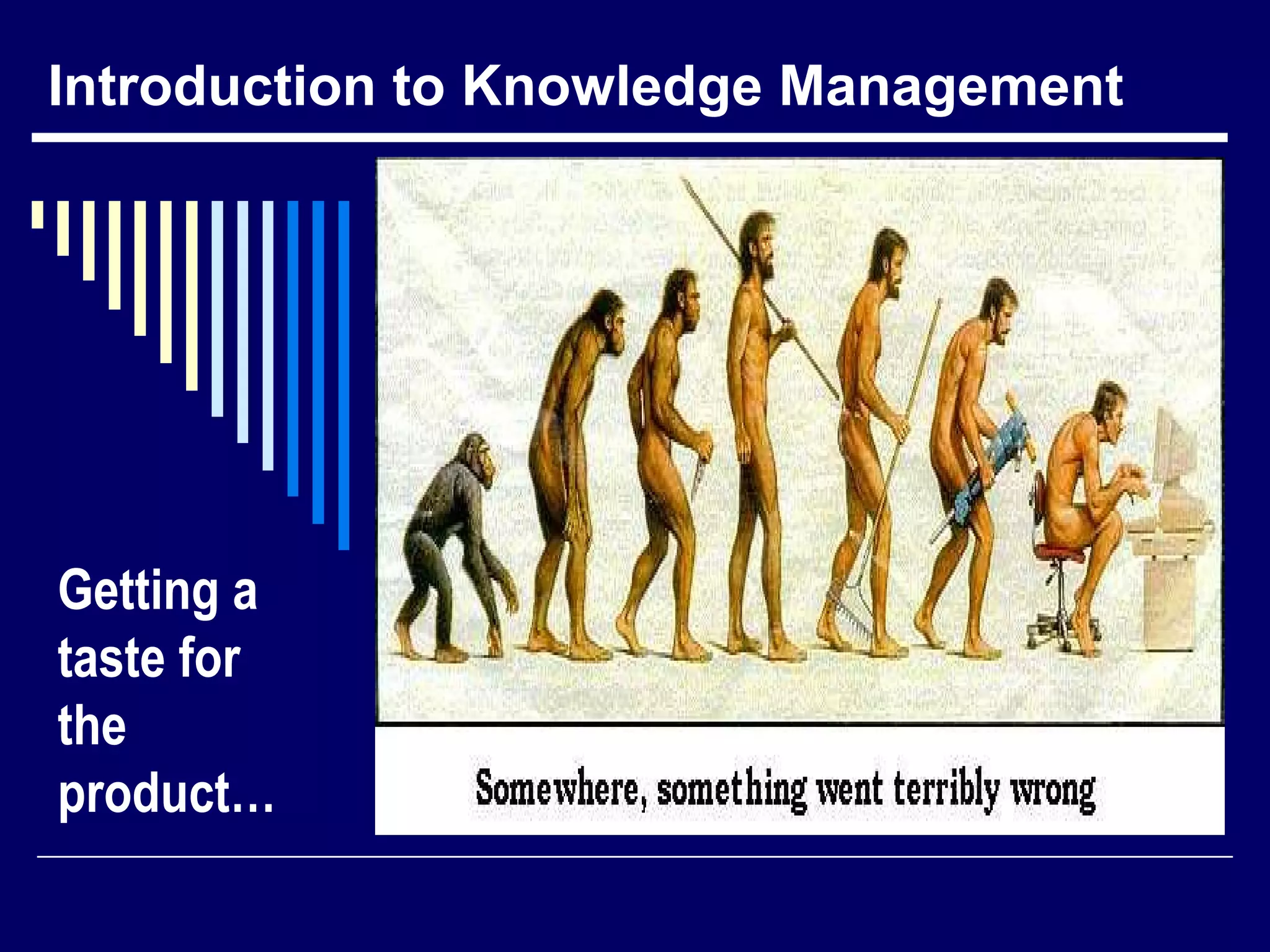 Introduction to Knowledge Management

Getting a taste for the product…

Somewhere, something went terribly wrong